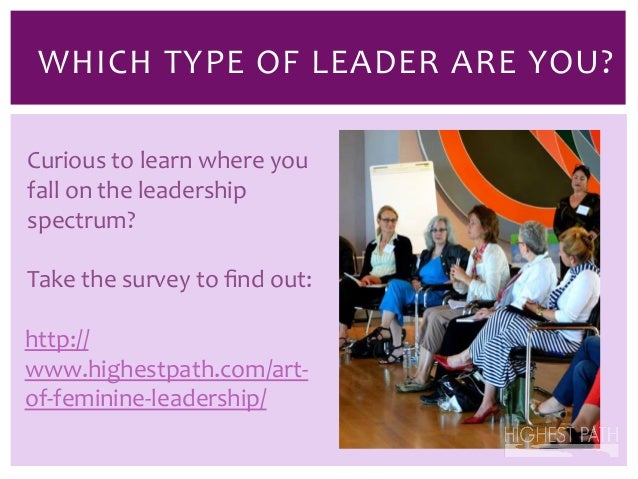 WHICH TYPE OF LEADER ARE YOU?

Curious to learn where you fall on the leadership spectrum?

Take the survey to find out:

http://www.highestpath.com/art-of-feminine-leadership/

HIGHEST PATH